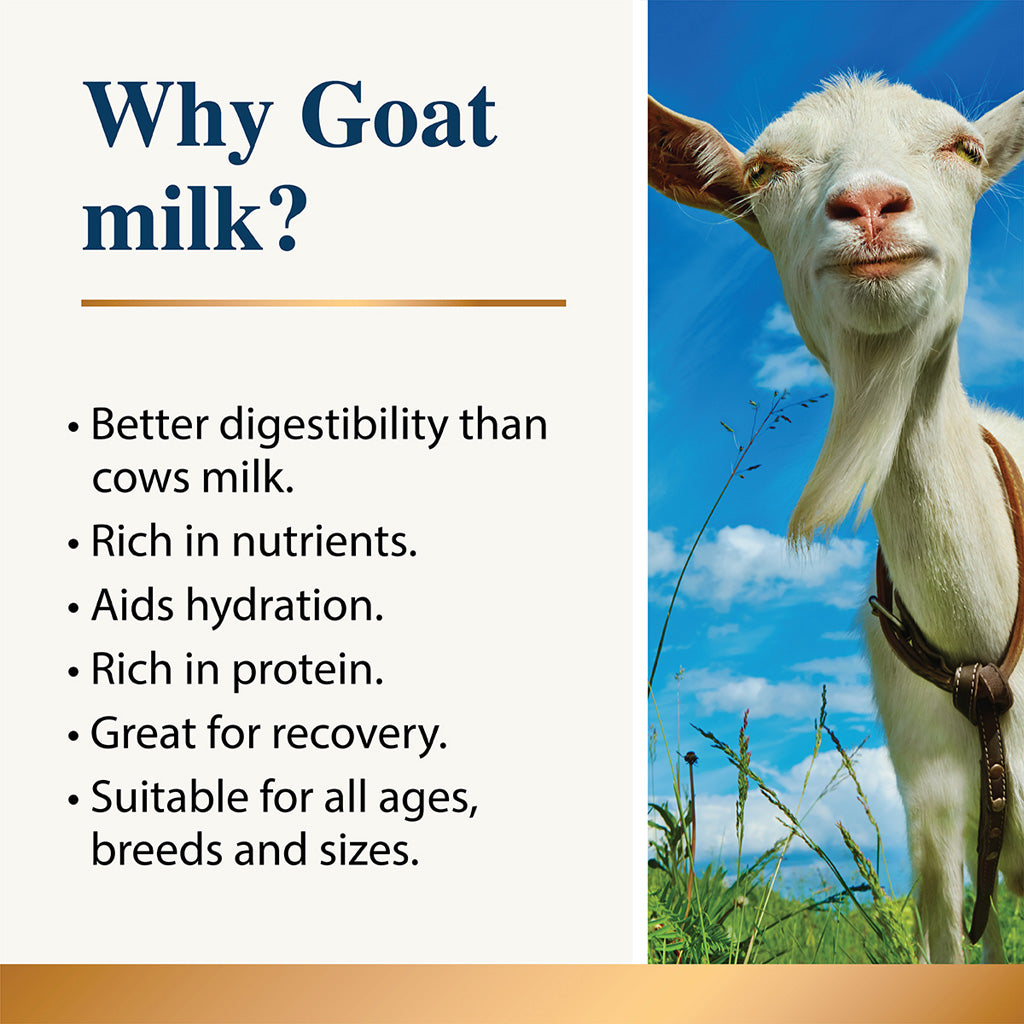 Why Goat milk?

• Better digestibility than cows milk.
• Rich in nutrients.
• Aids hydration.
• Rich in protein.
• Great for recovery.
• Suitable for all ages, breeds and sizes.